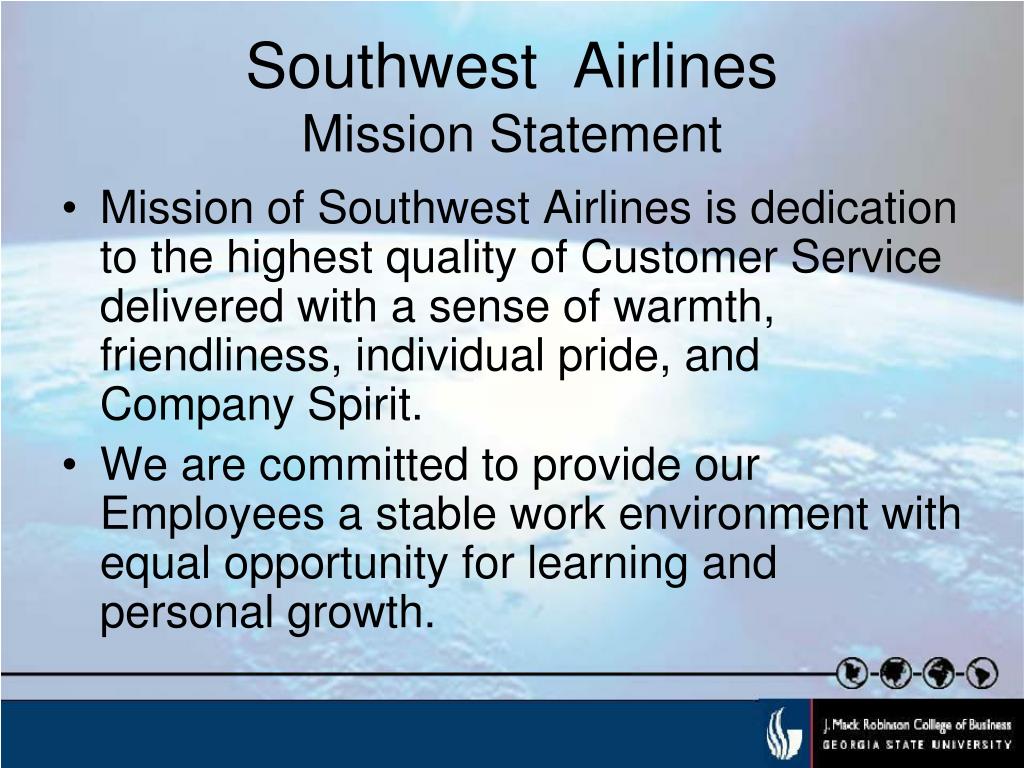 Southwest Airlines
Mission Statement

• Mission of Southwest Airlines is dedication to the highest quality of Customer Service delivered with a sense of warmth, friendliness, individual pride, and Company Spirit.

• We are committed to provide our Employees a stable work environment with equal opportunity for learning and personal growth.

J. Mack Robinson College of Business
GEORGIA STATE UNIVERSITY